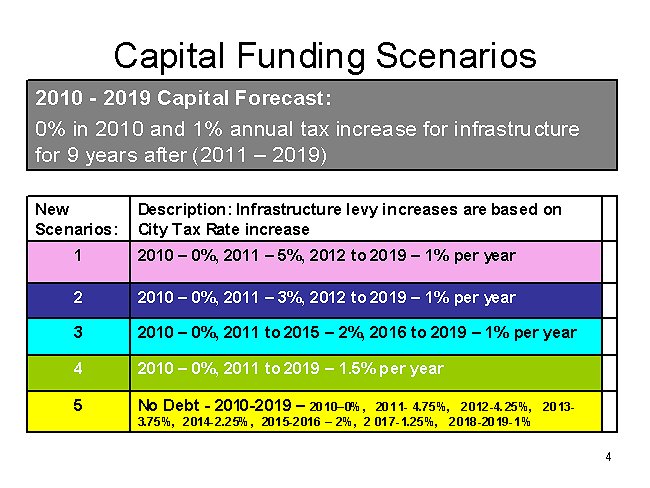 Capital Funding Scenarios

2010 - 2019 Capital Forecast:
0% in 2010 and 1% annual tax increase for infrastructure for 9 years after (2011 – 2019)

| New Scenarios: | Description: Infrastructure levy increases are based on City Tax Rate increase | |
|---|---|---|
| 1 | 2010 – 0%, 2011 – 5%, 2012 to 2019 – 1% per year | |
| 2 | 2010 – 0%, 2011 – 3%, 2012 to 2019 – 1% per year | |
| 3 | 2010 – 0%, 2011 to 2015 – 2%, 2016 to 2019 – 1% per year | |
| 4 | 2010 – 0%, 2011 to 2019 – 1.5% per year | |
| 5 | No Debt - 2010-2019 – 2010–0%, 2011- 4.75%, 2012-4.25%, 2013-3.75%, 2014-2.25%, 2015-2016 – 2%, 2017-1.25%, 2018-2019-1% | |

4